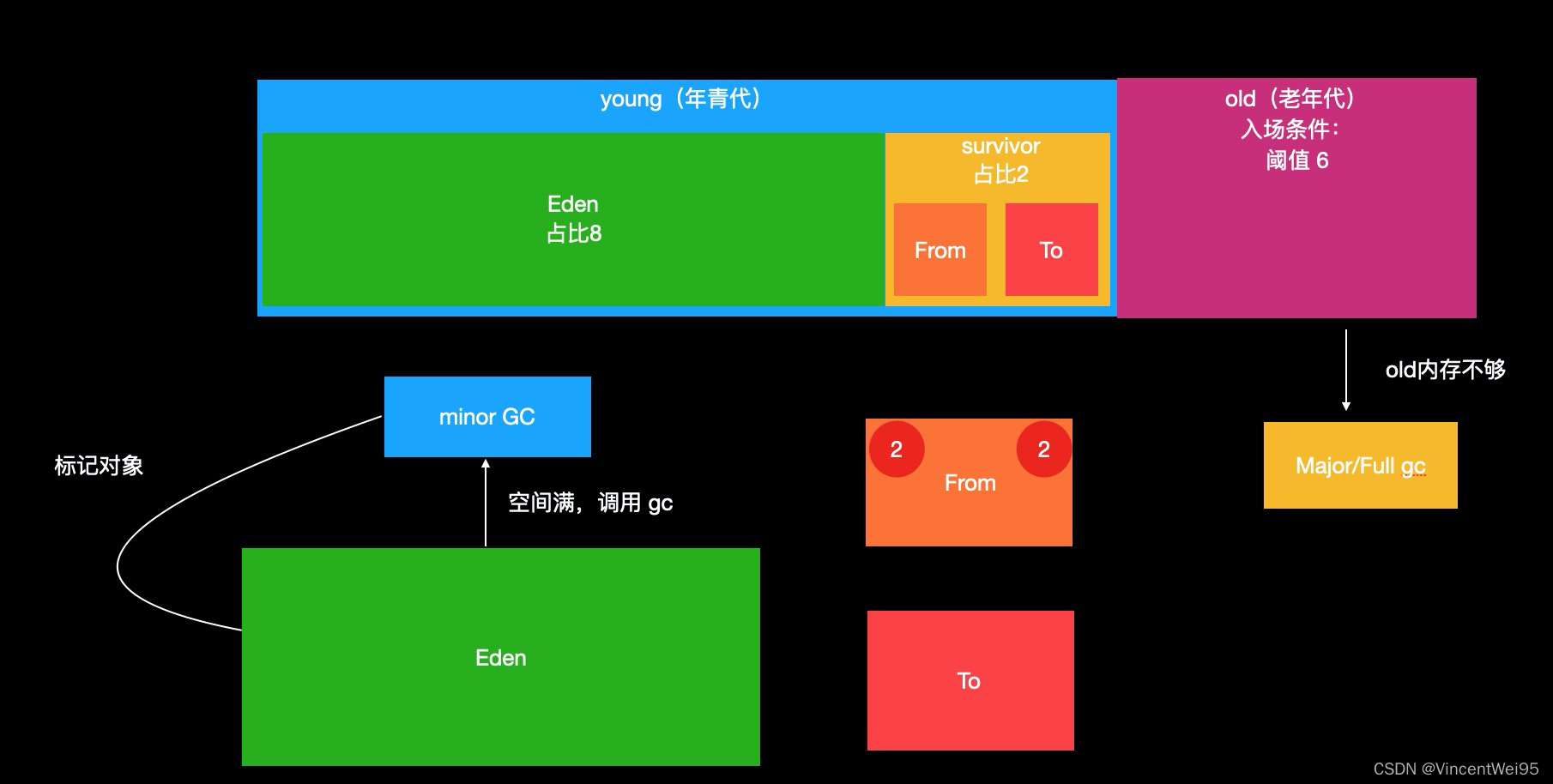 young（年青代）

Eden
占比8

survivor
占比2

From

To

old（老年代）
入场条件:
阈值 6

old内存不够

Major/Full gc

minor GC

标记对象

空间满，调用 gc

Eden

2

2

From

To

CSDN @VincentWei95